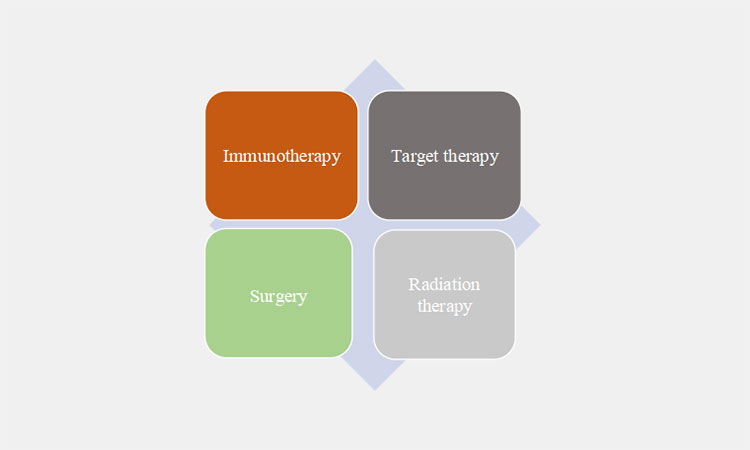 Immunotherapy

Target therapy

Surgery

Radiation therapy